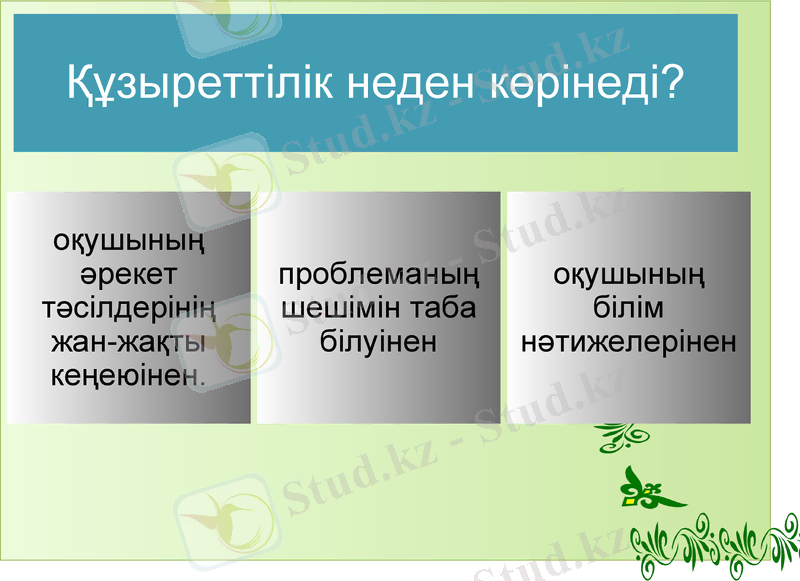 Құзыреттілік неден көрінеді?

оқушының әрекет тәсілдерінің жан-жақты кеңеюінен.

проблеманың шешімін таба білуінен

оқушының білім нәтижелерінен

Stud.kz - Stud.kz